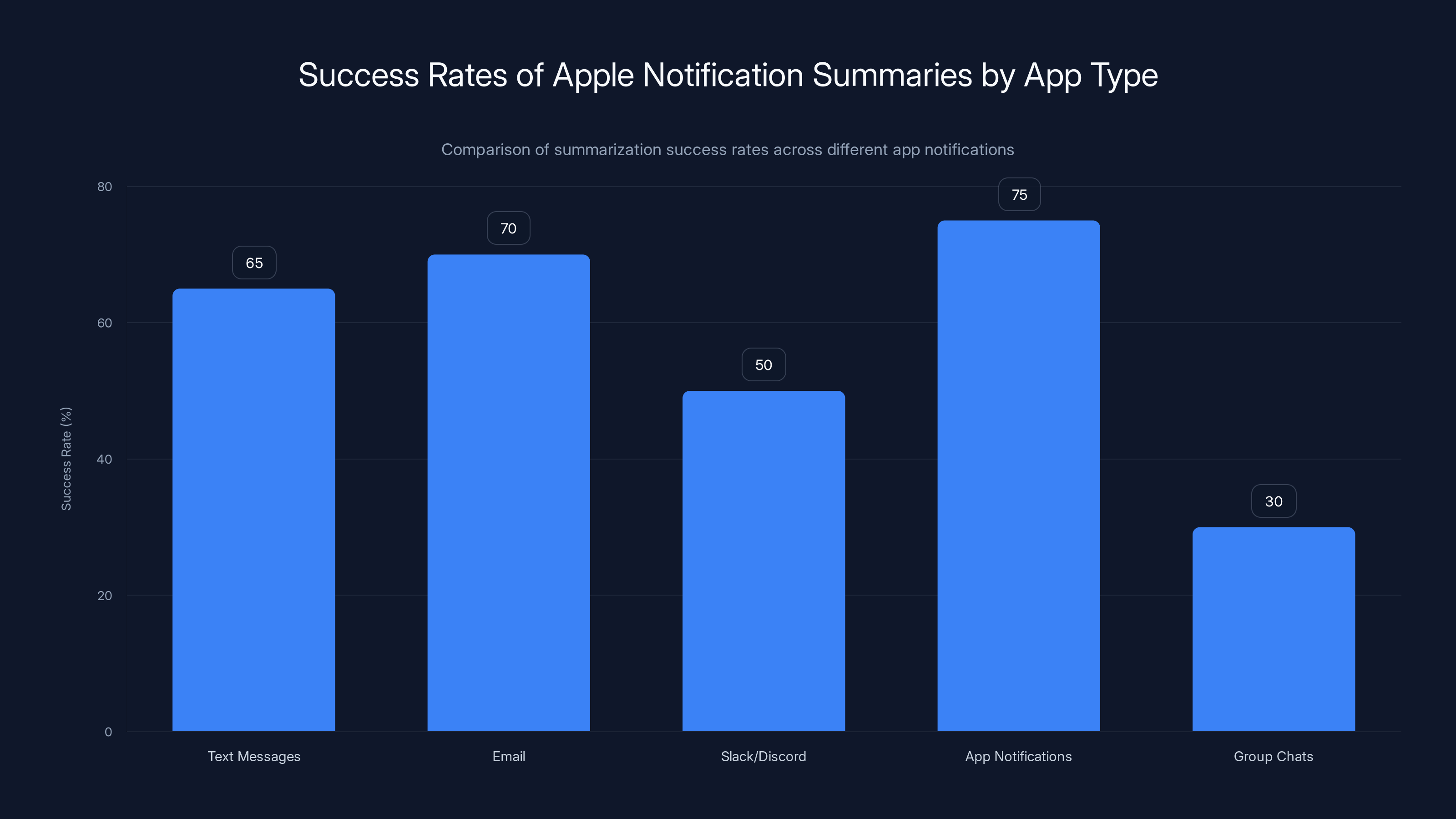 Success Rates of Apple Notification Summaries by App Type

Comparison of summarization success rates across different app notifications

Success Rate (%)

80
60
40
20
0

65
70
50
75
30

Text Messages
Email
Slack/Discord
App Notifications
Group Chats